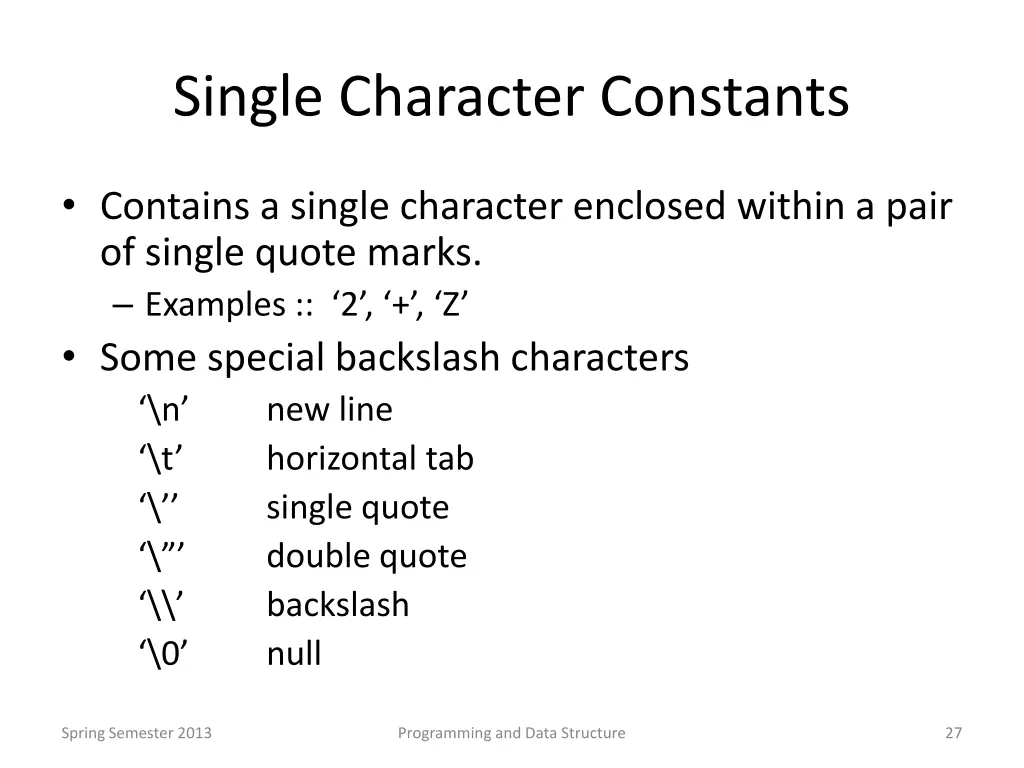 Single Character Constants

• Contains a single character enclosed within a pair of single quote marks.
– Examples :: ‘2’, ‘+’, ‘Z’

• Some special backslash characters
‘\n’ new line
‘\t’ horizontal tab
‘\’’ single quote
‘\”’ double quote
‘\\’ backslash
‘\0’ null

Spring Semester 2013
Programming and Data Structure
27